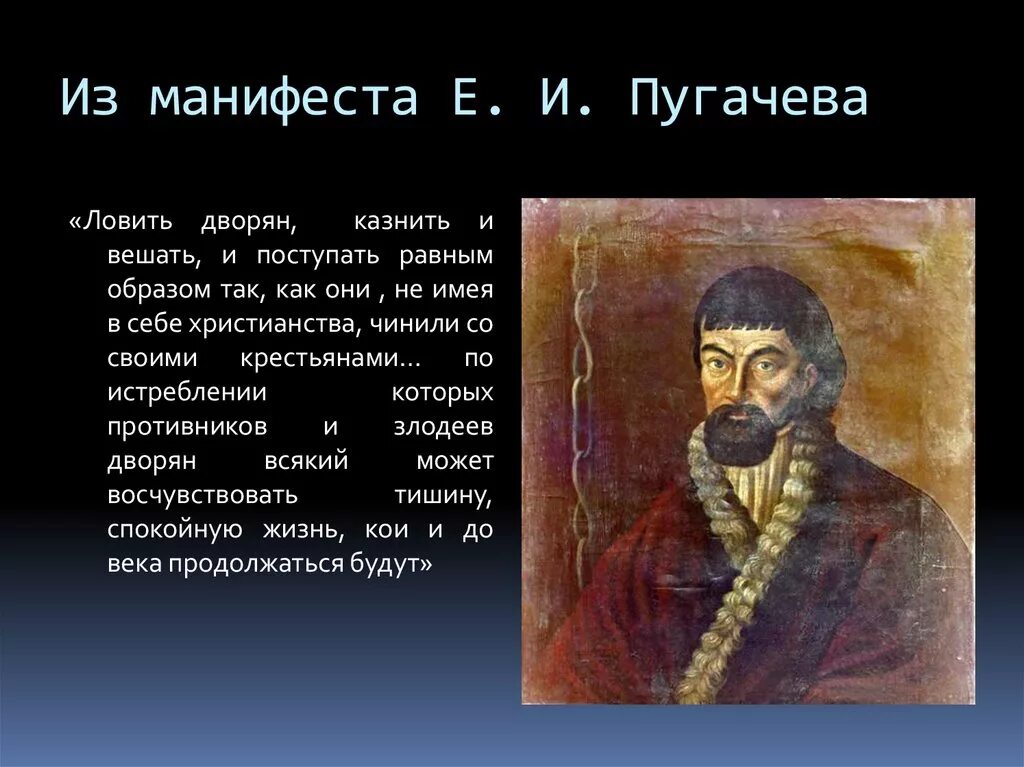 Из манифеста Е. И. Пугачева

«Ловить дворян, казнить и вешать, и поступать равным образом так, как они , не имея в себе христианства, чинили со своими крестьянами... по истреблении которых противников и злодеев дворян всякий может восчувствовать тишину, спокойную жизнь, кои и до века продолжаться будут»